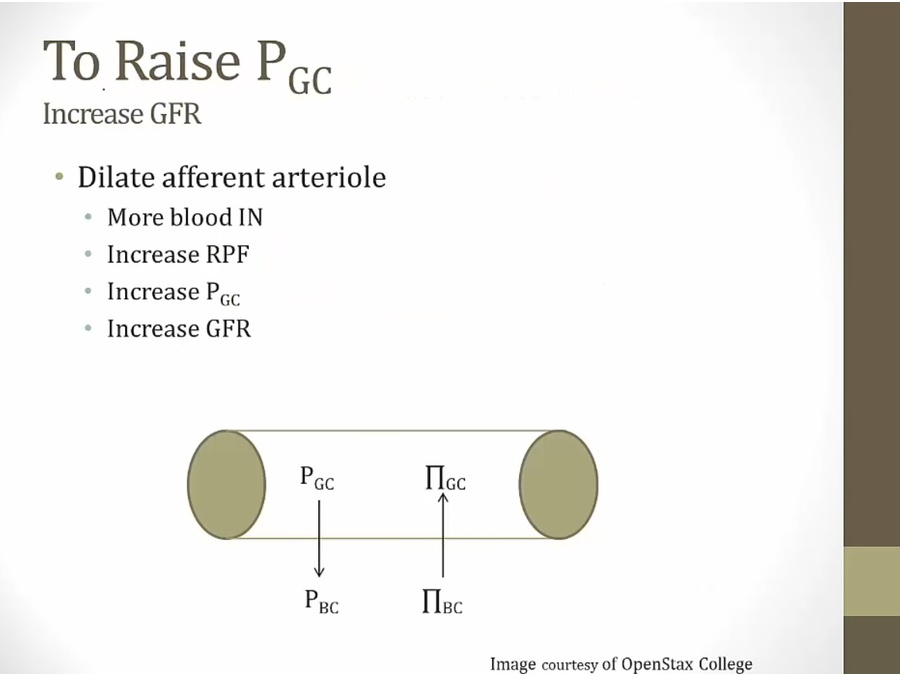 To Raise $P_{GC}$
Increase GFR

• Dilate afferent arteriole
  • More blood IN
  • Increase RPF
  • Increase $P_{GC}$
  • Increase GFR

$P_{GC}$
$\Pi_{GC}$
$P_{BC}$
$\Pi_{BC}$

Image courtesy of OpenStax College